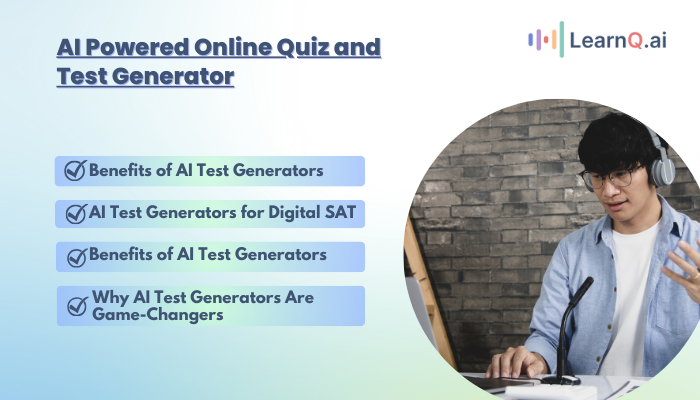 AI Powered Online Quiz and Test Generator

LearnQ.ai

Benefits of AI Test Generators

AI Test Generators for Digital SAT

Benefits of AI Test Generators

Why AI Test Generators Are Game-Changers